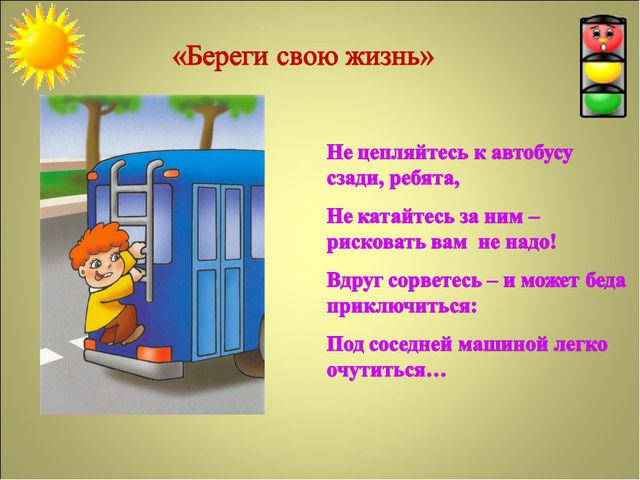 «Береги свою жизнь»

Не цепляйтесь к автобусу сзади, ребята,

Не катайтесь за ним – рисковать вам не надо!

Вдруг сорветесь – и может беда приключиться:

Под соседней машиной легко очутиться…